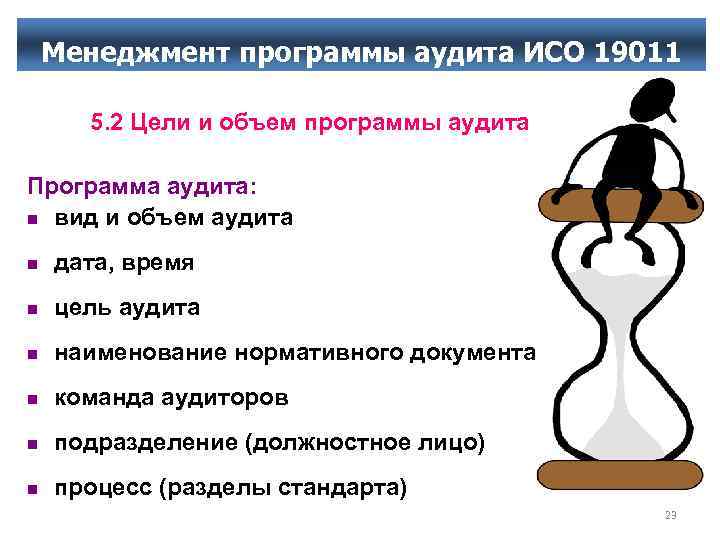 Менеджмент программы аудита ИСО 19011

5.2 Цели и объем программы аудита

Программа аудита:
- вид и объем аудита
- дата, время
- цель аудита
- наименование нормативного документа
- команда аудиторов
- подразделение (должностное лицо)
- процесс (разделы стандарта)

23